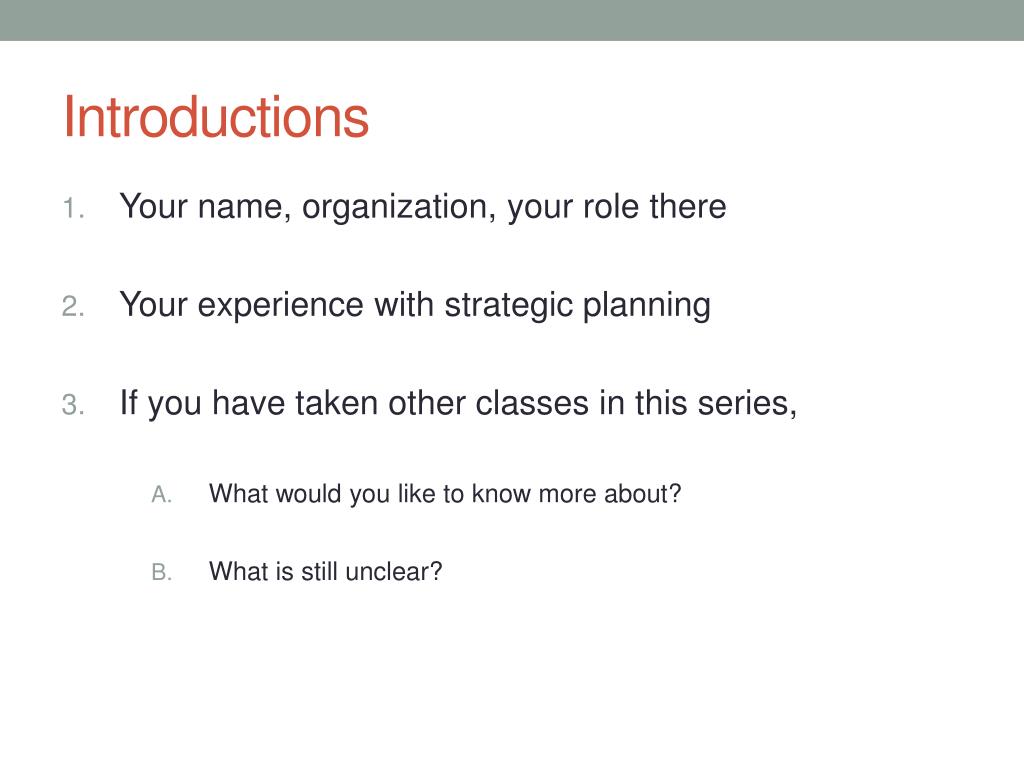 Introductions

1. Your name, organization, your role there

2. Your experience with strategic planning

3. If you have taken other classes in this series,

A. What would you like to know more about?

B. What is still unclear?